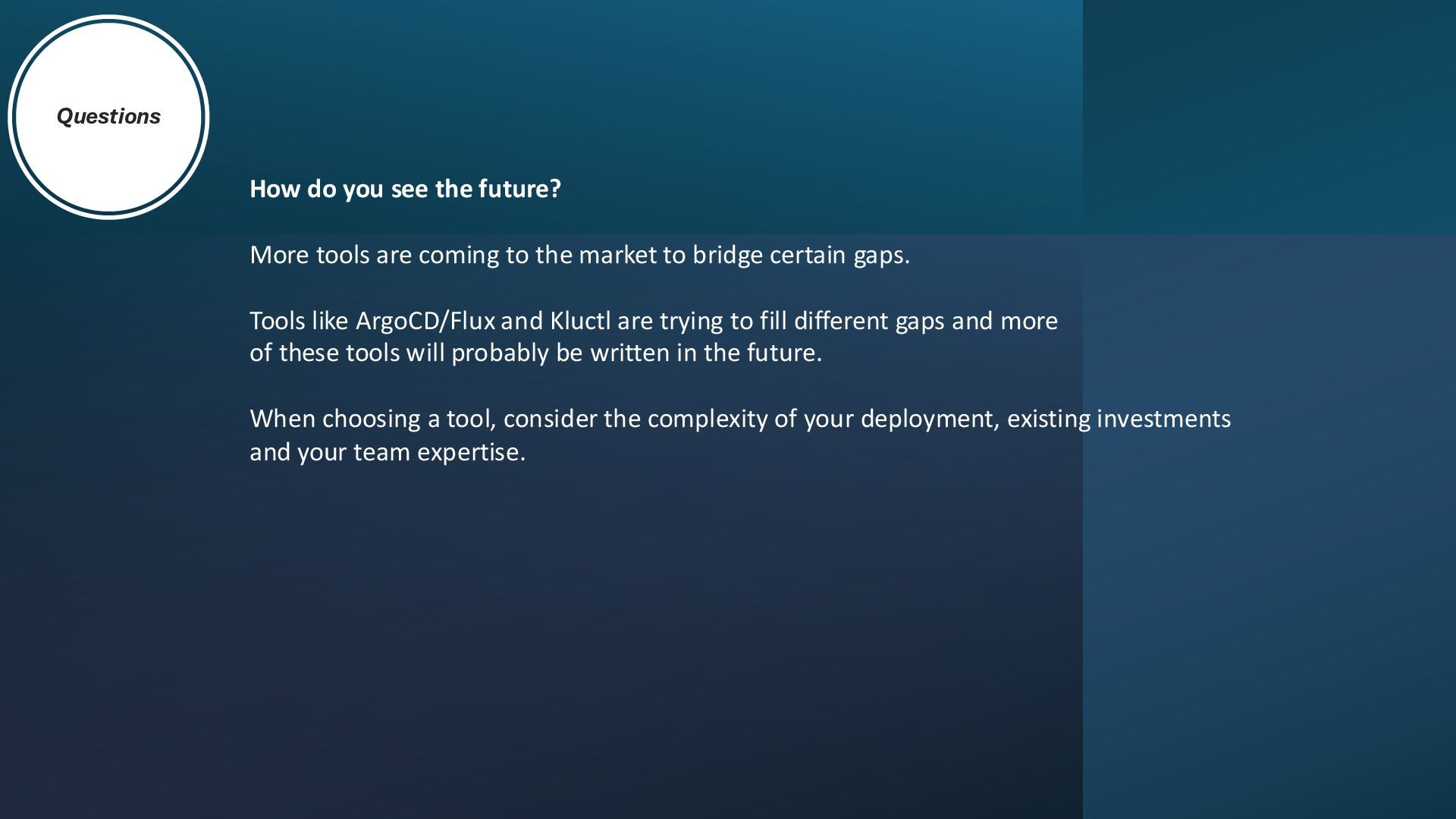 Questions

How do you see the future?

More tools are coming to the market to bridge certain gaps.

Tools like ArgoCD/Flux and Kluctl are trying to fill different gaps and more of these tools will probably be written in the future.

When choosing a tool, consider the complexity of your deployment, existing investments and your team expertise.